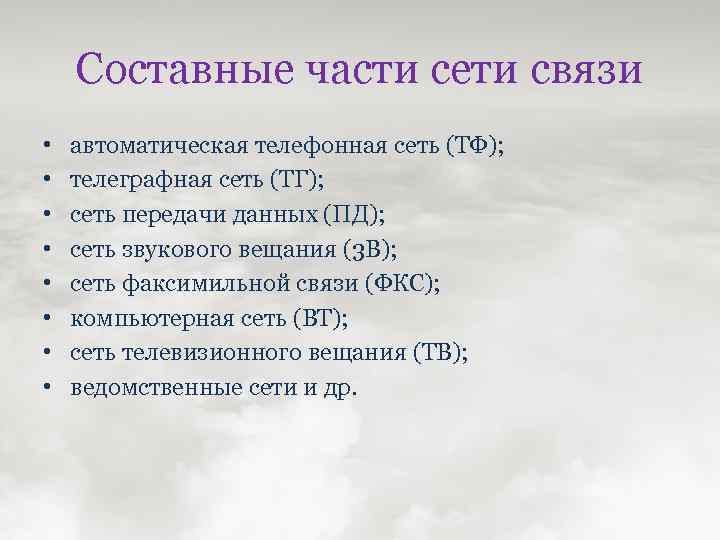 Составные части сети связи

• автоматическая телефонная сеть (ТФ);
• телеграфная сеть (ТГ);
• сеть передачи данных (ПД);
• сеть звукового вещания (ЗВ);
• сеть факсимильной связи (ФКС);
• компьютерная сеть (ВТ);
• сеть телевизионного вещания (ТВ);
• ведомственные сети и др.